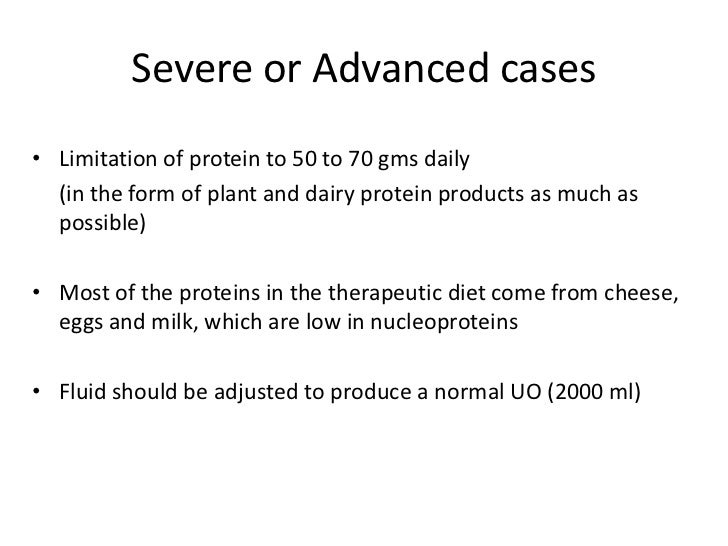 Severe or Advanced cases

• Limitation of protein to 50 to 70 gms daily
(in the form of plant and dairy protein products as much as possible)

• Most of the proteins in the therapeutic diet come from cheese, eggs and milk, which are low in nucleoproteins

• Fluid should be adjusted to produce a normal UO (2000 ml)